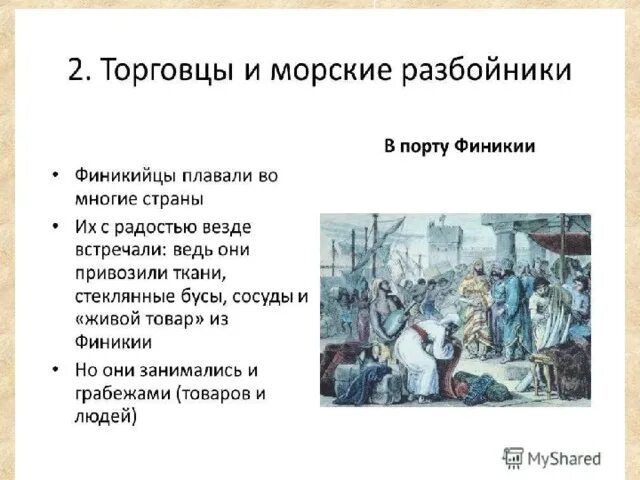 2. Торговцы и морские разбойники

В порту Финикии

• Финикийцы плавали во многие страны
• Их с радостью везде встречали: ведь они привозили ткани, стеклянные бусы, сосуды и «живой товар» из Финикии
• Но они занимались и грабежами (товаров и людей)

MyShared